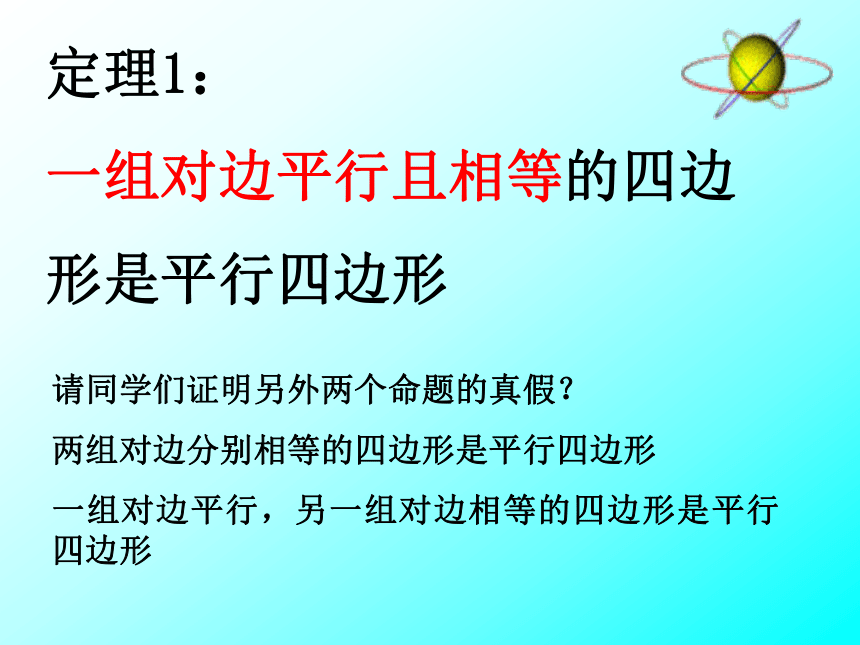 定理1：

一组对边平行且相等的四边形是平行四边形

请同学们证明另外两个命题的真假？

两组对边分别相等的四边形是平行四边形

一组对边平行，另一组对边相等的四边形是平行四边形